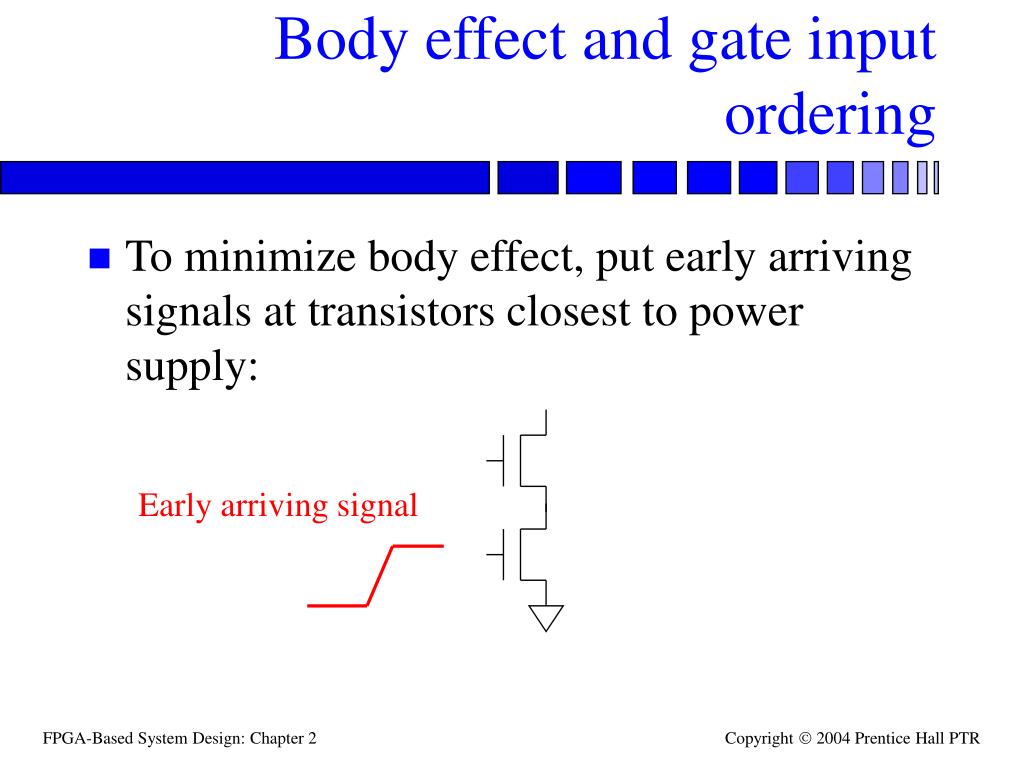 Body effect and gate input ordering

To minimize body effect, put early arriving signals at transistors closest to power supply:

Early arriving signal

FPGA-Based System Design: Chapter 2

Copyright © 2004 Prentice Hall PTR